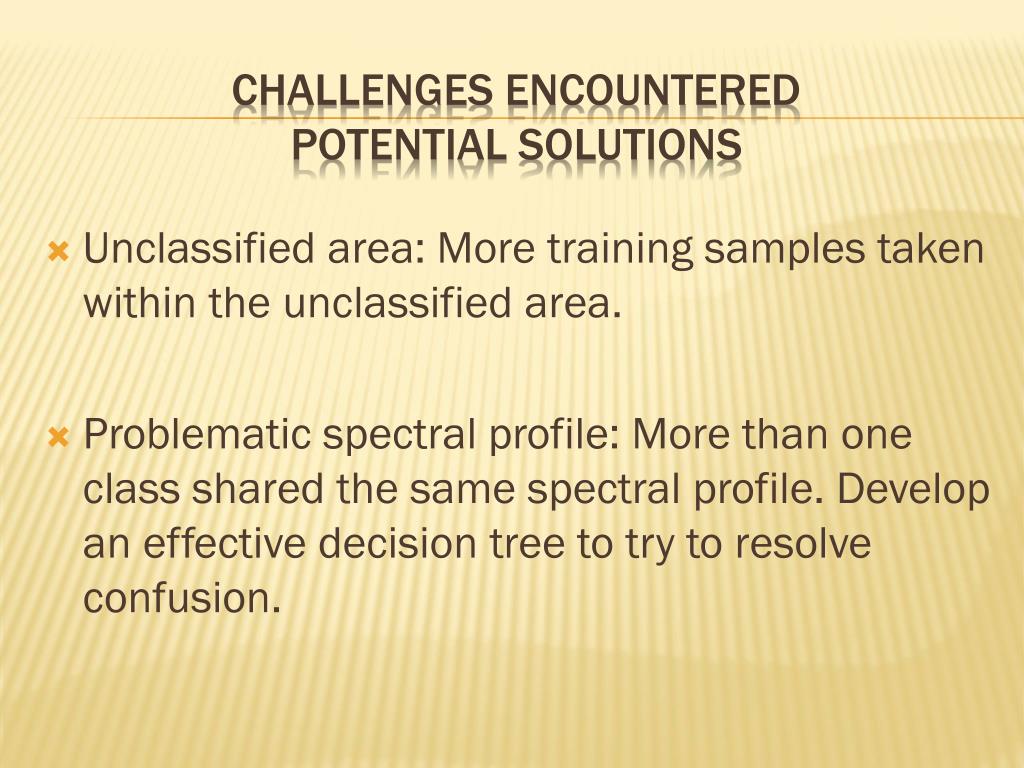 CHALLENGES ENCOUNTERED
POTENTIAL SOLUTIONS

Unclassified area: More training samples taken within the unclassified area.

Problematic spectral profile: More than one class shared the same spectral profile. Develop an effective decision tree to try to resolve confusion.